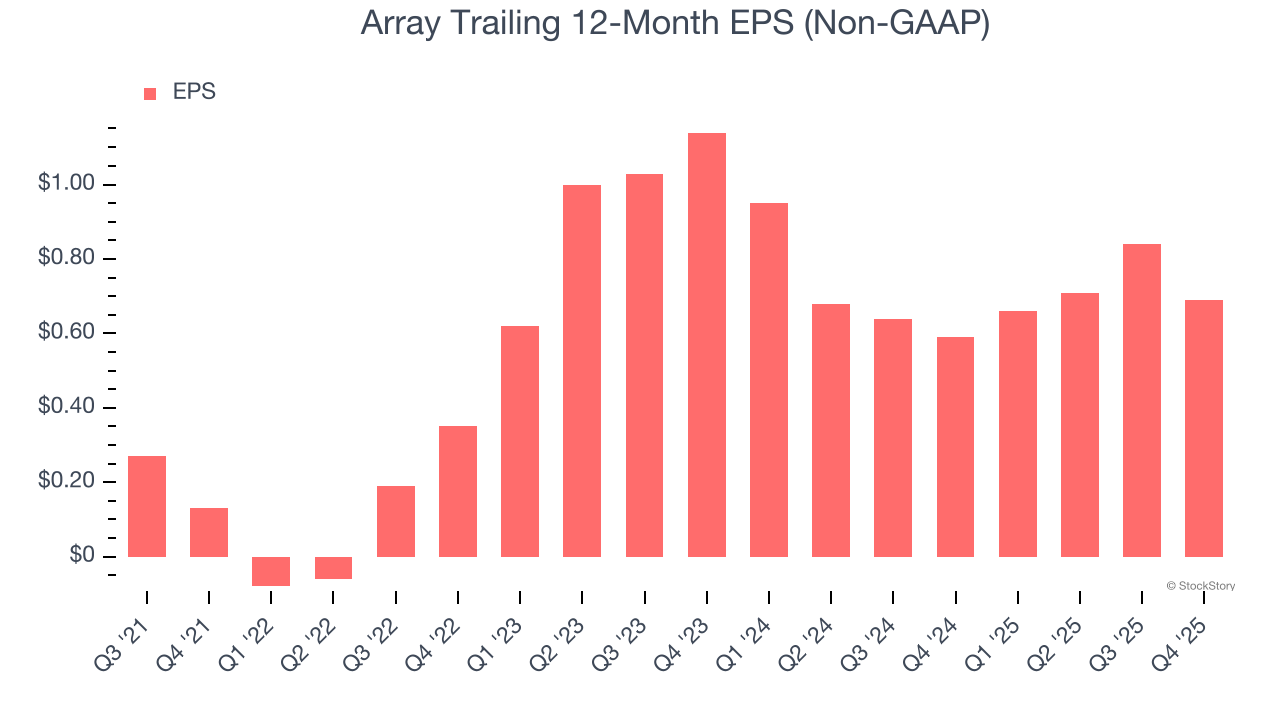 Array Trailing 12-Month EPS (Non-GAAP)

EPS

$1.00
$0.80
$0.60
$0.40
$0.20
$0

Q3 '21
Q4 '21
Q1 '22
Q2 '22
Q3 '22
Q4 '22
Q1 '23
Q2 '23
Q3 '23
Q4 '23
Q1 '24
Q2 '24
Q3 '24
Q4 '24
Q1 '25
Q2 '25
Q3 '25
Q4 '25

© StockStory